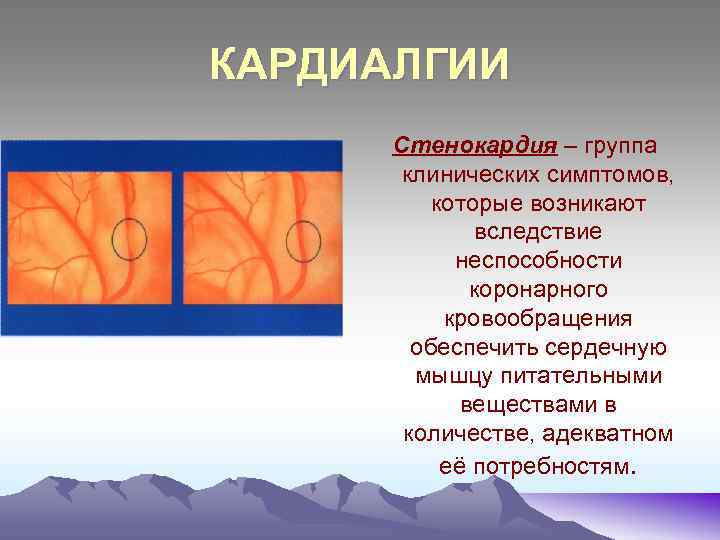 КАРДИАЛГИИ

Стенокардия – группа клинических симптомов, которые возникают вследствие неспособности коронарного кровообращения обеспечить сердечную мышцу питательными веществами в количестве, адекватном её потребностям.